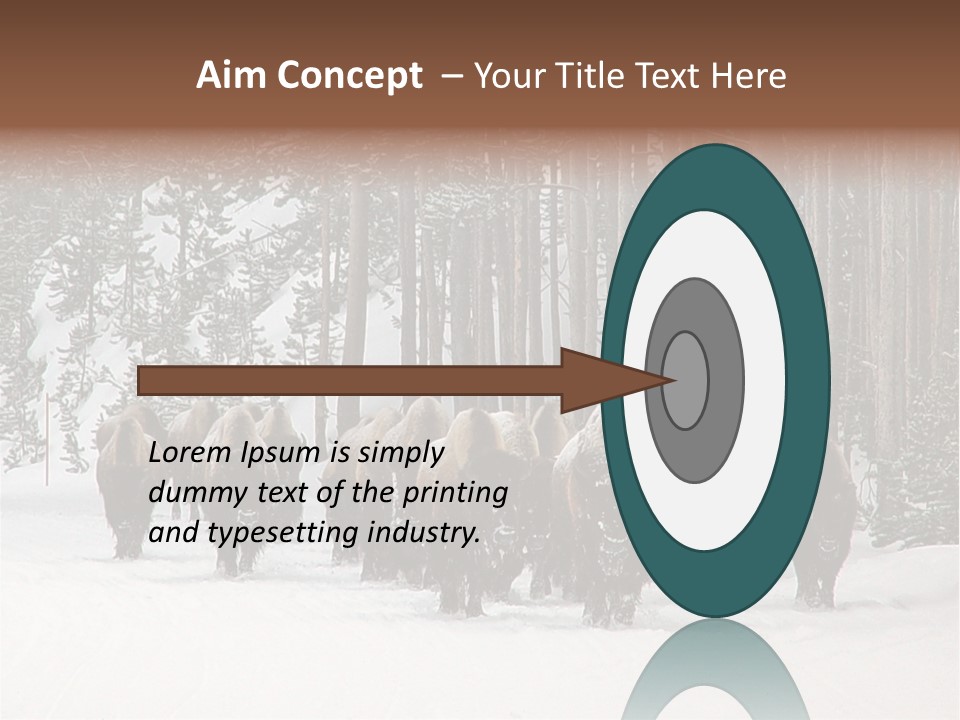 Aim Concept – Your Title Text Here

Lorem Ipsum is simply dummy text of the printing and typesetting industry.